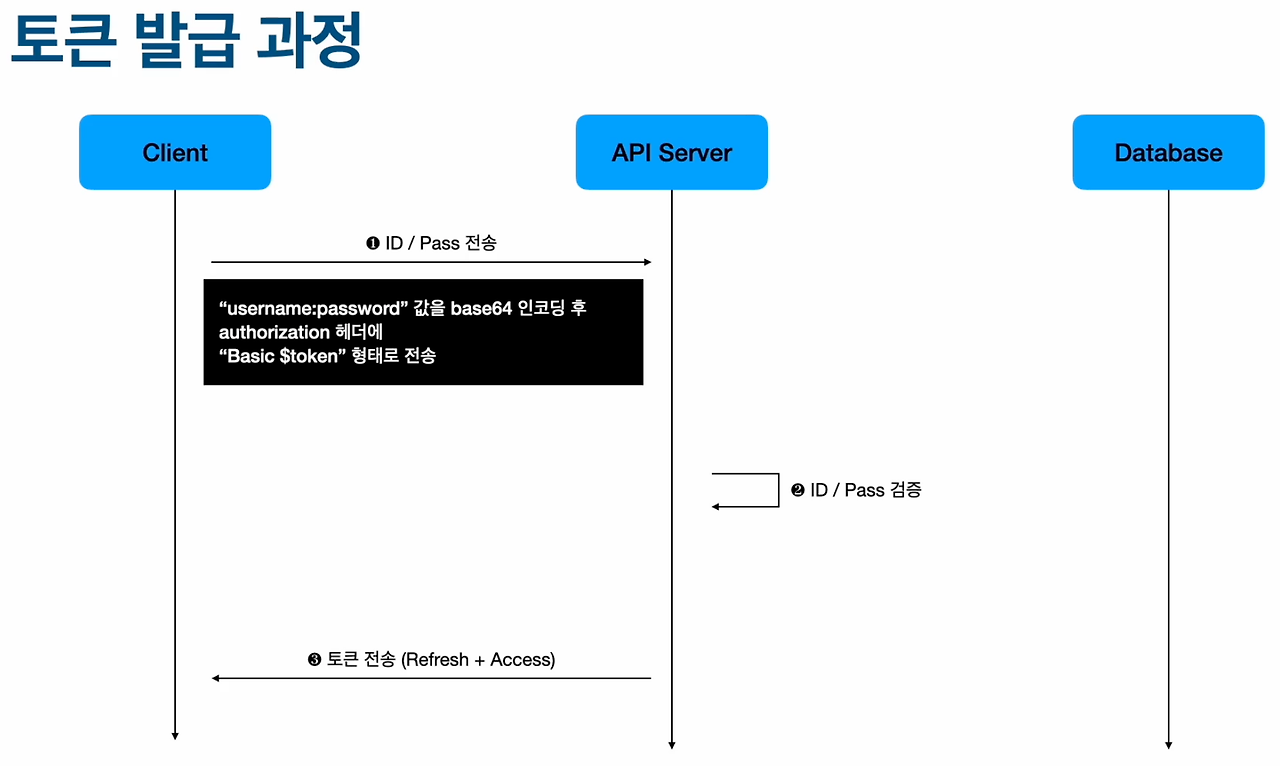 토큰 발급 과정

Client

API Server

Database

❶ ID / Pass 전송

“username:password” 값을 base64 인코딩 후
authorization 헤더에
“Basic $token” 형태로 전송

❷ ID / Pass 검증

❸ 토큰 전송 (Refresh + Access)